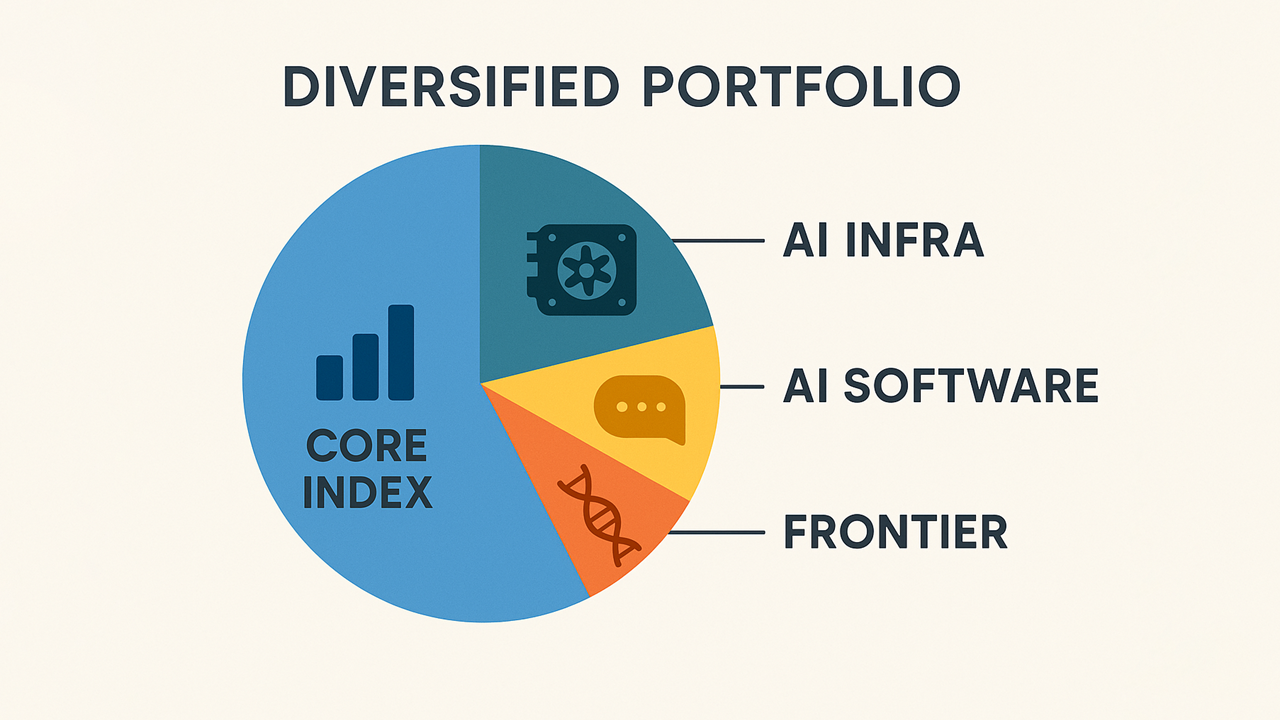 DIVERSIFIED PORTFOLIO

CORE INDEX

AI INFRA

AI SOFTWARE

FRONTIER